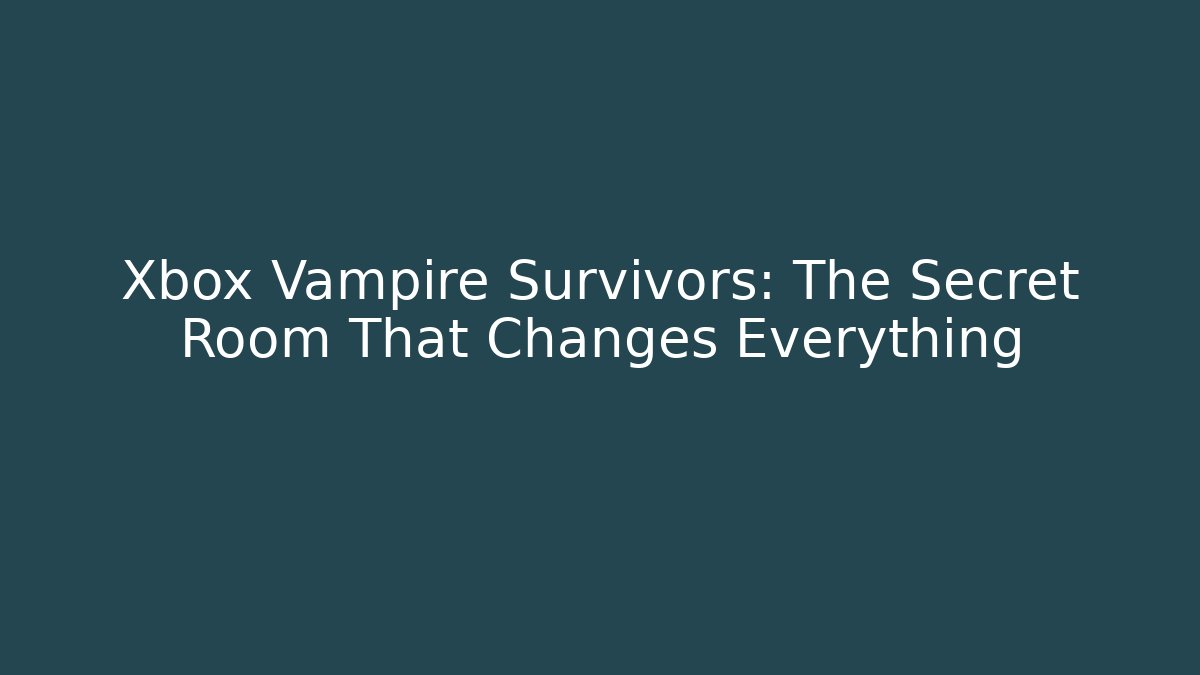 Xbox Vampire Survivors: The Secret Room That Changes Everything